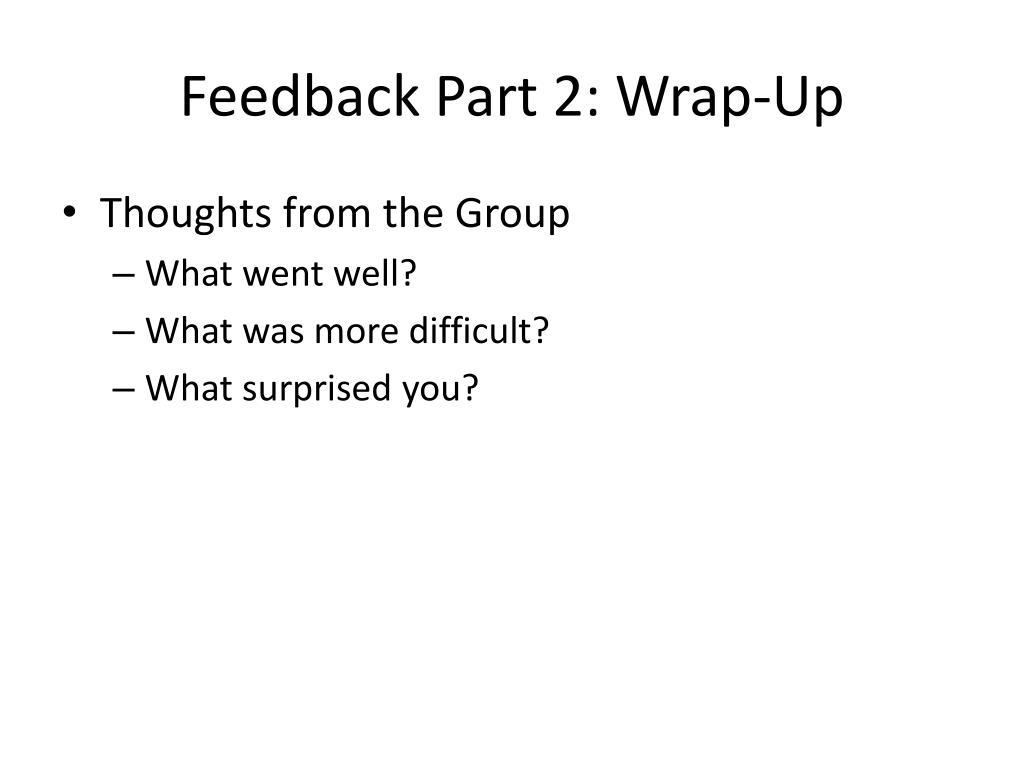 Feedback Part 2: Wrap-Up

• Thoughts from the Group
– What went well?
– What was more difficult?
– What surprised you?